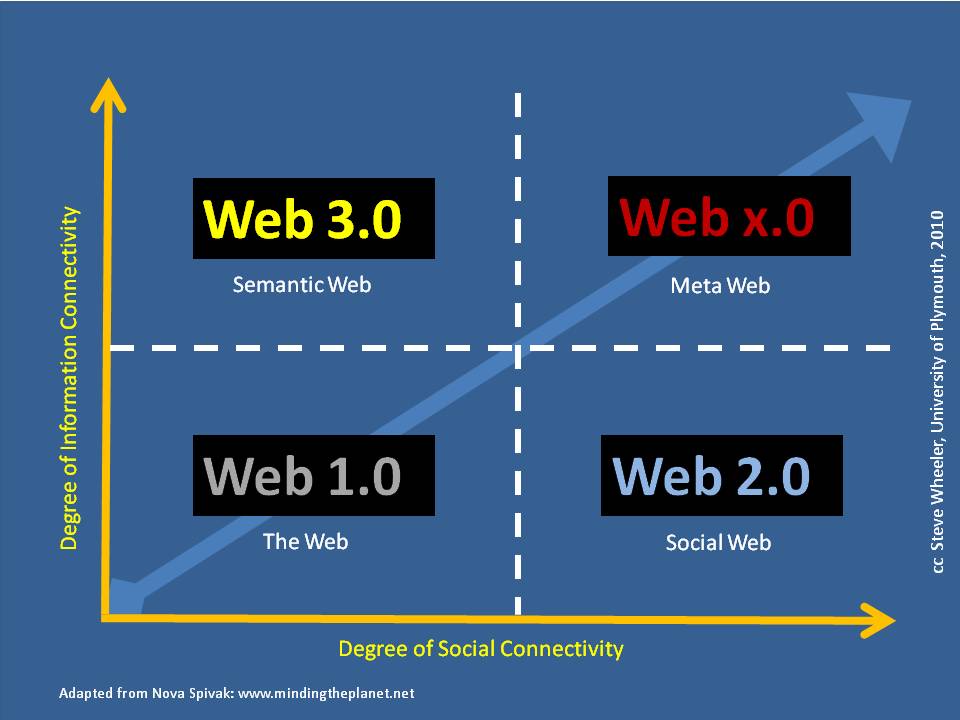 Degree of Information Connectivity

Web 3.0

Semantic Web

Web x.0

Meta Web

Web 1.0

The Web

Web 2.0

Social Web

Degree of Social Connectivity

cc Steve Wheeler, University of Plymouth, 2010

Adapted from Nova Spivak: www.mindingtheplanet.net